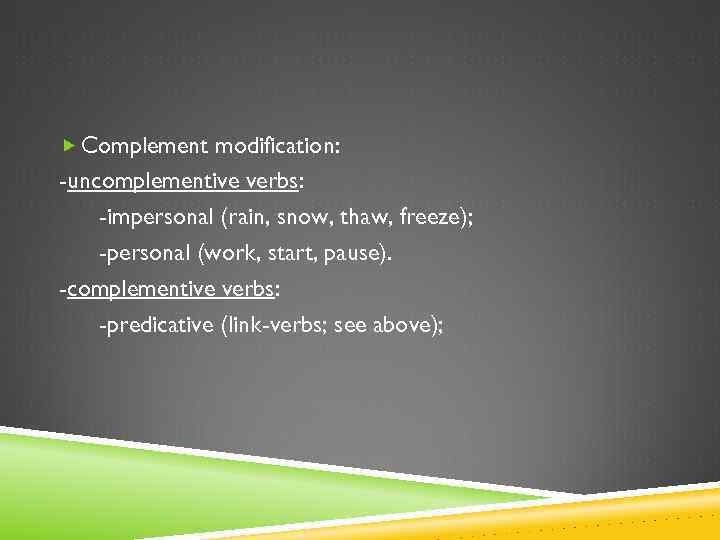 Complement modification:

-uncomplementive verbs:

-impersonal (rain, snow, thaw, freeze);

-personal (work, start, pause).

-complementive verbs:

-predicative (link-verbs; see above);